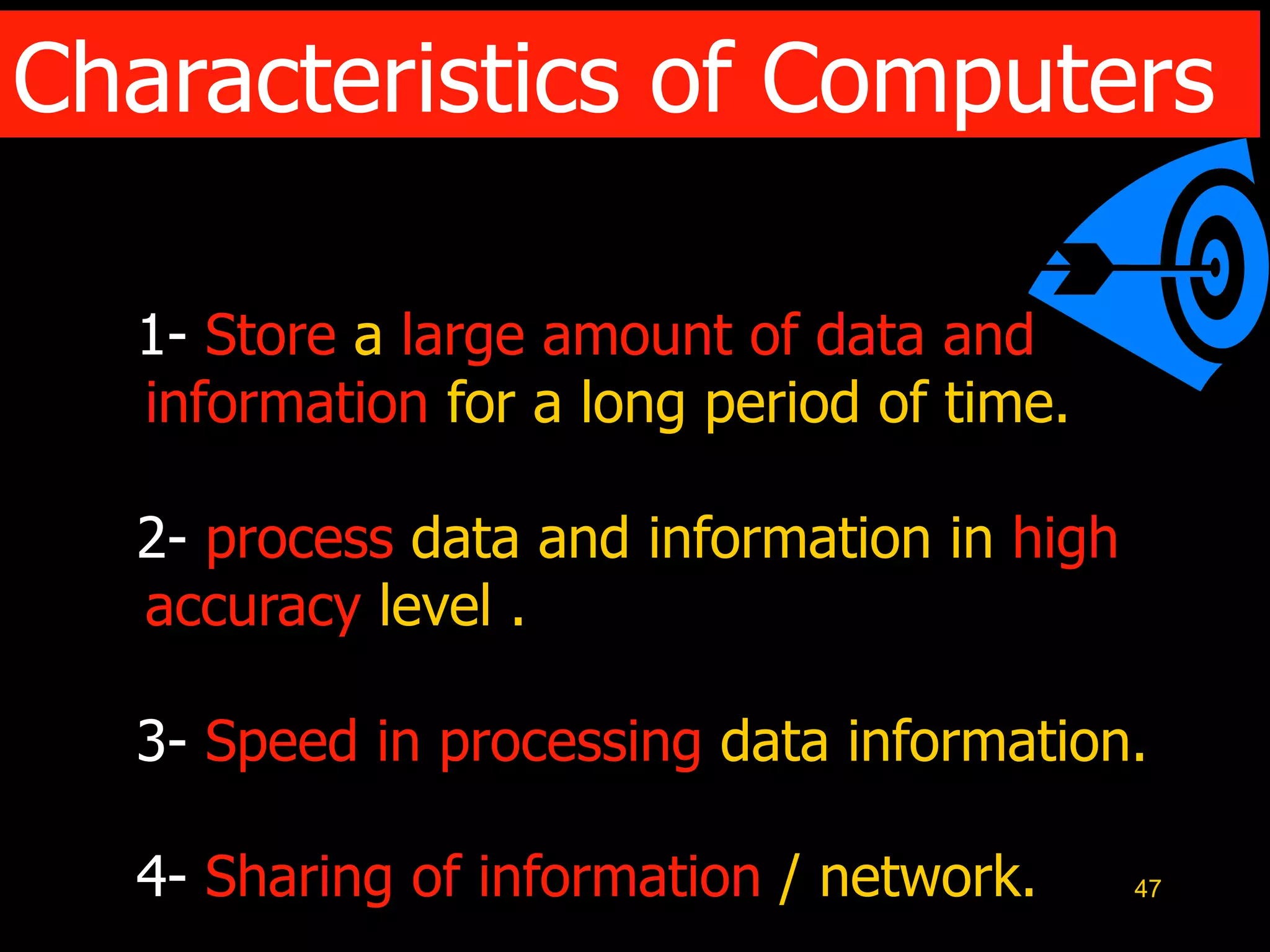 Characteristics of Computers

1- Store a large amount of data and information for a long period of time.

2- process data and information in high accuracy level .

3- Speed in processing data information.

4- Sharing of information / network.

47